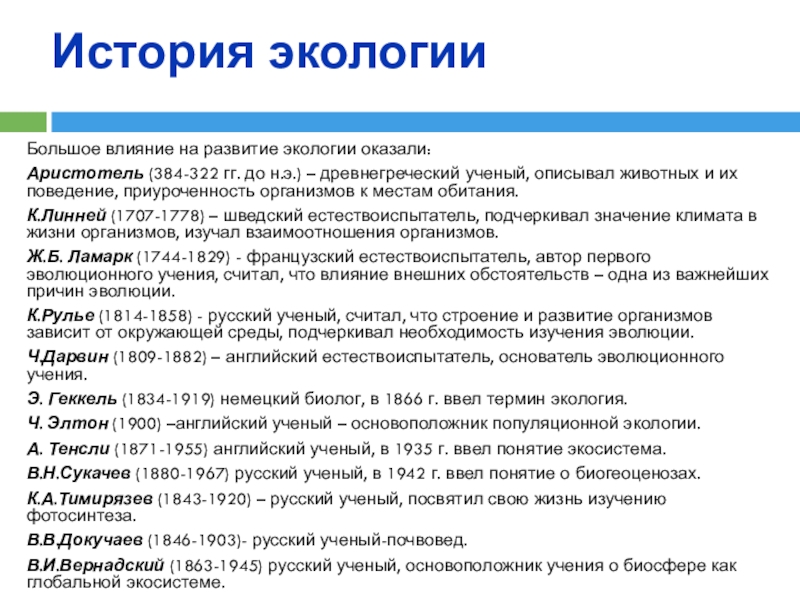 История экологии

Большое влияние на развитие экологии оказали:

Аристотель (384-322 гг. до н.э.) – древнегреческий ученый, описывал животных и их поведение, приуроченность организмов к местам обитания.

К.Линней (1707-1778) – шведский естествоиспытатель, подчеркивал значение климата в жизни организмов, изучал взаимоотношения организмов.

Ж.Б. Ламарк (1744-1829) - французский естествоиспытатель, автор первого эволюционного учения, считал, что влияние внешних обстоятельств – одна из важнейших причин эволюции.

К.Рулье (1814-1858) - русский ученый, считал, что строение и развитие организмов зависит от окружающей среды, подчеркивал необходимость изучения эволюции.

Ч.Дарвин (1809-1882) – английский естествоиспытатель, основатель эволюционного учения.

Э. Геккель (1834-1919) немецкий биолог, в 1866 г. ввел термин экология.

Ч. Элтон (1900) –английский ученый – основоположник популяционной экологии.

А. Тенсли (1871-1955) английский ученый, в 1935 г. ввел понятие экосистема.

В.Н.Сукачев (1880-1967) русский ученый, в 1942 г. ввел понятие о биогеоценозах.

К.А.Тимирязев (1843-1920) – русский ученый, посвятил свою жизнь изучению фотосинтеза.

В.В.Докучаев (1846-1903)- русский ученый-почвовед.

В.И.Вернадский (1863-1945) русский ученый, основоположник учения о биосфере как глобальной экосистеме.